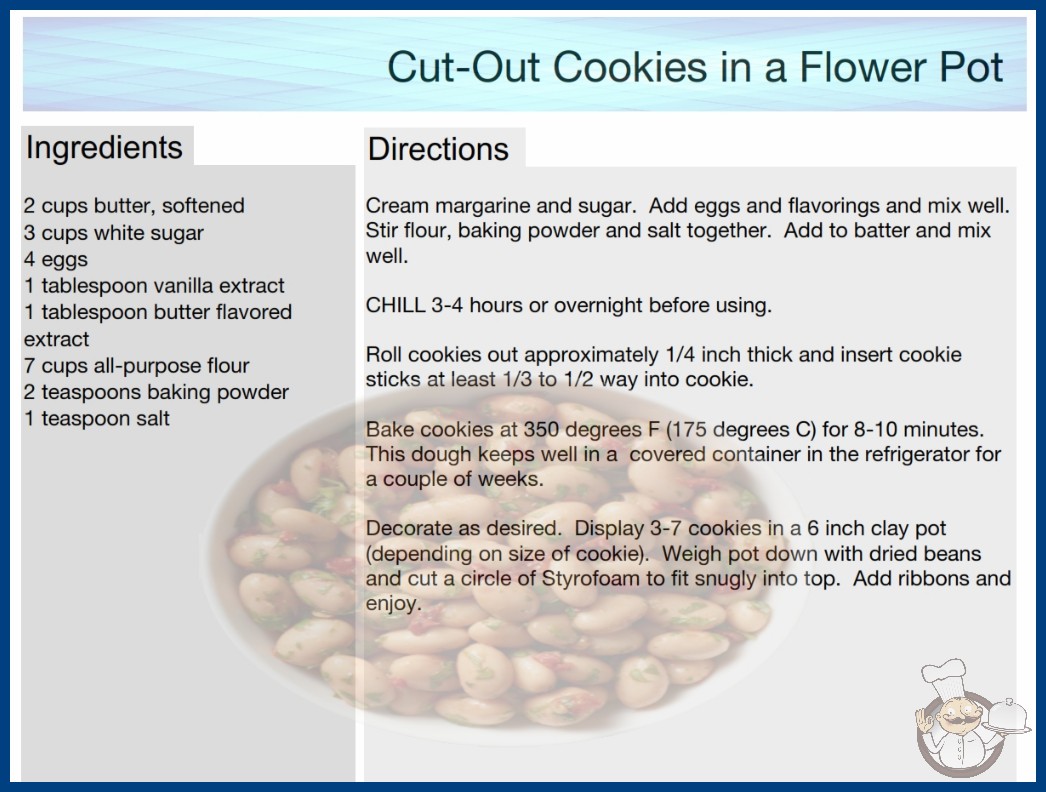 Cut-Out Cookies in a Flower Pot

Ingredients

2 cups butter, softened
3 cups white sugar
4 eggs
1 tablespoon vanilla extract
1 tablespoon butter flavored extract
7 cups all-purpose flour
2 teaspoons baking powder
1 teaspoon salt

Directions

Cream margarine and sugar. Add eggs and flavorings and mix well. Stir flour, baking powder and salt together. Add to batter and mix well.

CHILL 3-4 hours or overnight before using.

Roll cookies out approximately 1/4 inch thick and insert cookie sticks at least 1/3 to 1/2 way into cookie.

Bake cookies at 350 degrees F (175 degrees C) for 8-10 minutes. This dough keeps well in a covered container in the refrigerator for a couple of weeks.

Decorate as desired. Display 3-7 cookies in a 6 inch clay pot (depending on size of cookie). Weigh pot down with dried beans and cut a circle of Styrofoam to fit snugly into top. Add ribbons and enjoy.